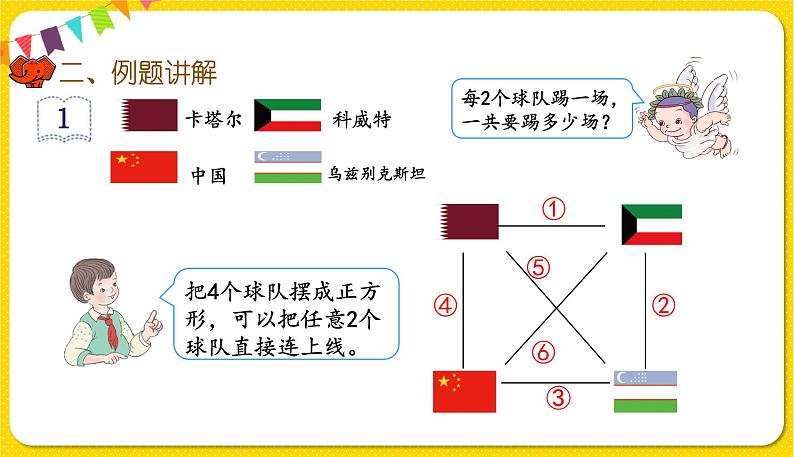 二、例题讲解

1

卡塔尔

科威特

中国

乌兹别克斯坦

每2个球队踢一场，一共要踢多少场？

把4个球队摆成正方形，可以把任意2个球队直接连上线。

①

⑤

④

②

⑥

③